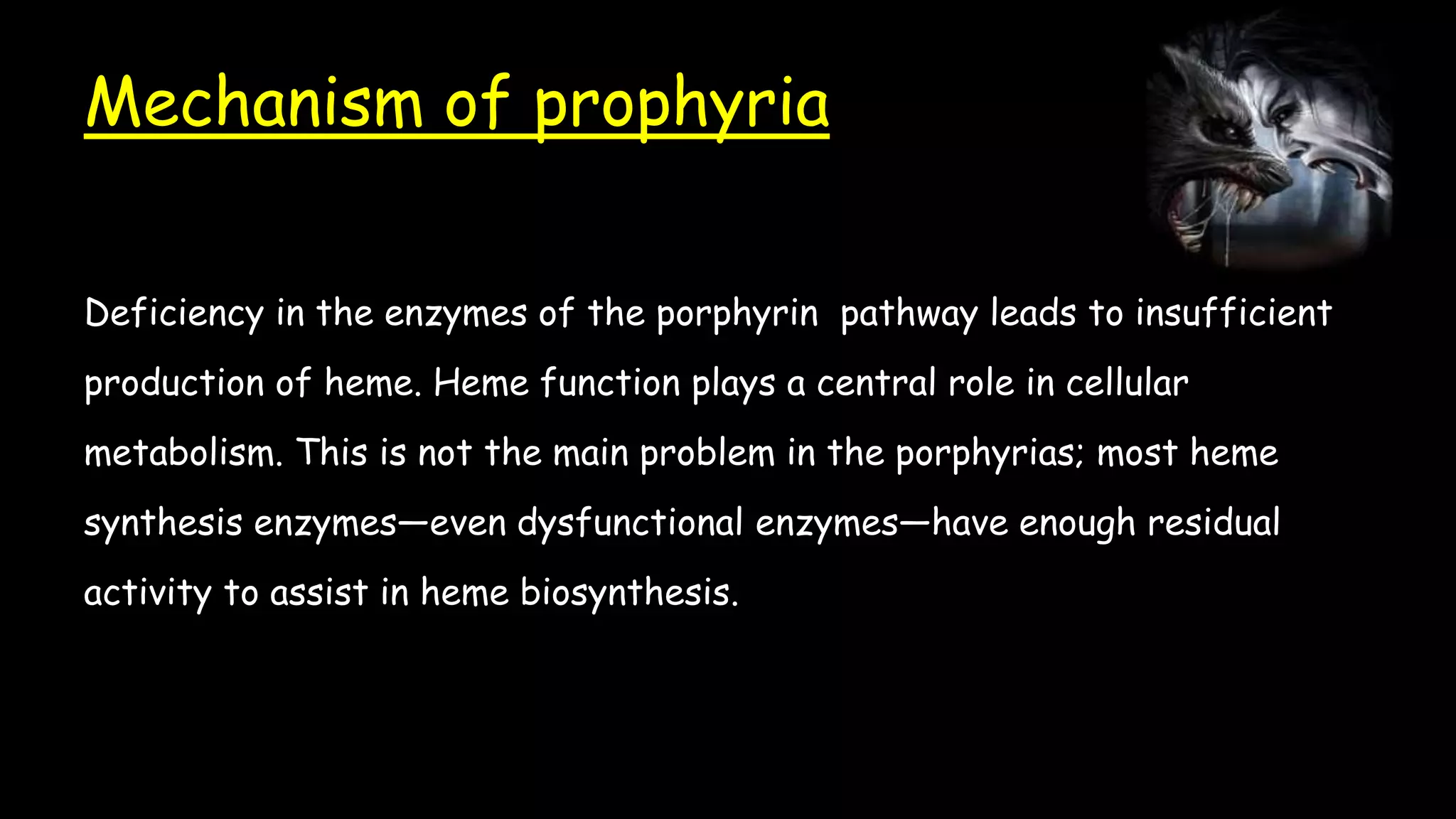 Mechanism of prophyria

Deficiency in the enzymes of the porphyrin  pathway leads to insufficient production of heme. Heme function plays a central role in cellular metabolism. This is not the main problem in the porphyrias; most heme synthesis enzymes—even dysfunctional enzymes—have enough residual activity to assist in heme biosynthesis.